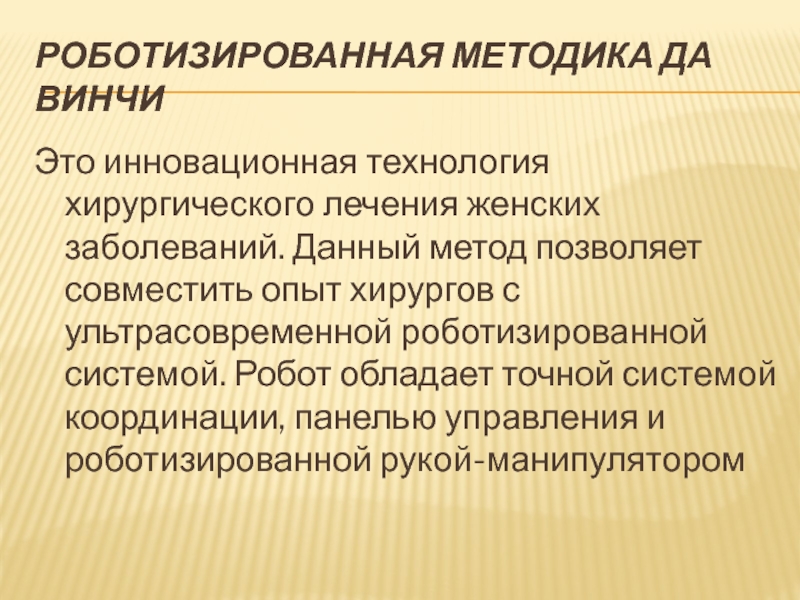 РОБОТИЗИРОВАННАЯ МЕТОДИКА ДА ВИНЧИ

Это инновационная технология хирургического лечения женских заболеваний. Данный метод позволяет совместить опыт хирургов с ультрасовременной роботизированной системой. Робот обладает точной системой координации, панелью управления и роботизированной рукой-манипулятором